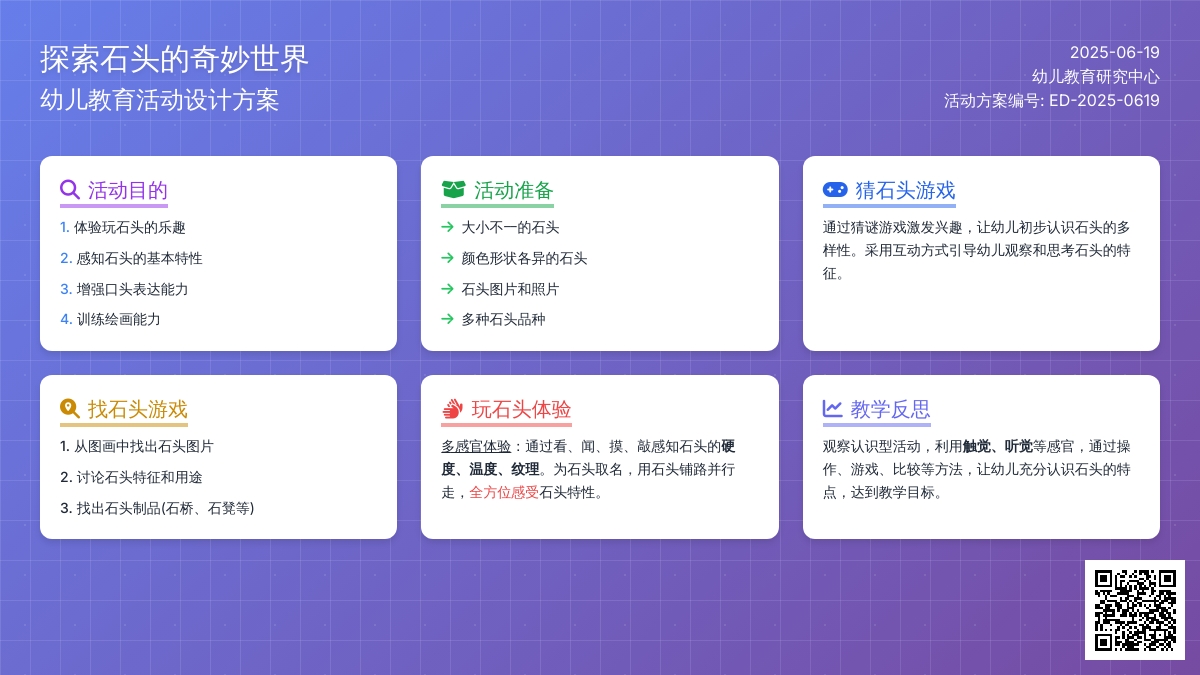 探索石头的奇妙世界
幼儿教育活动设计方案

2025-06-19
幼儿教育研究中心
活动方案编号: ED-2025-0619

活动目的
1. 体验玩石头的乐趣
2. 感知石头的基本特性
3. 增强口头表达能力
4. 训练绘画能力

活动准备
→ 大小不一的石头
→ 颜色形状各异的石头
→ 石头图片和照片
→ 多种石头品种

猜石头游戏
通过猜谜游戏激发兴趣，让幼儿初步认识石头的多样性。采用互动方式引导幼儿观察和思考石头的特征。

找石头游戏
1. 从图画中找出石头图片
2. 讨论石头特征和用途
3. 找出石头制品(石桥、石凳等)

玩石头体验
多感官体验：通过看、闻、摸、敲感知石头的硬度、温度、纹理。为石头取名，用石头铺路并行走，全方位感受石头特性。

教学反思
观察认识型活动，利用触觉、听觉等感官，通过操作、游戏、比较等方法，让幼儿充分认识石头的特点，达到教学目标。